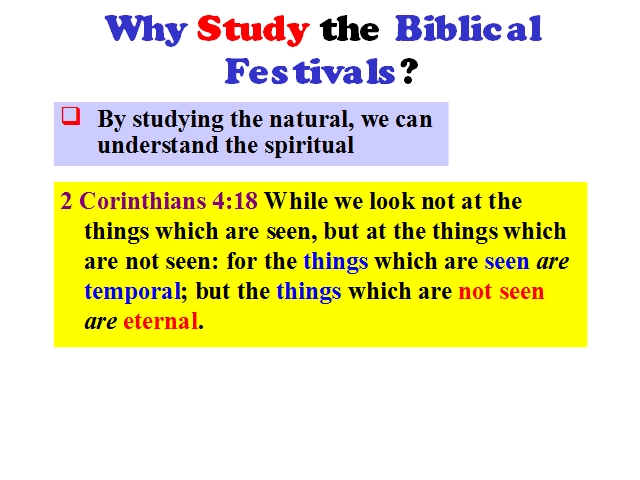 Why Study the Biblical Festivals?

By studying the natural, we can understand the spiritual

2 Corinthians 4:18 While we look not at the things which are seen, but at the things which are not seen: for the things which are seen are temporal; but the things which are not seen are eternal.